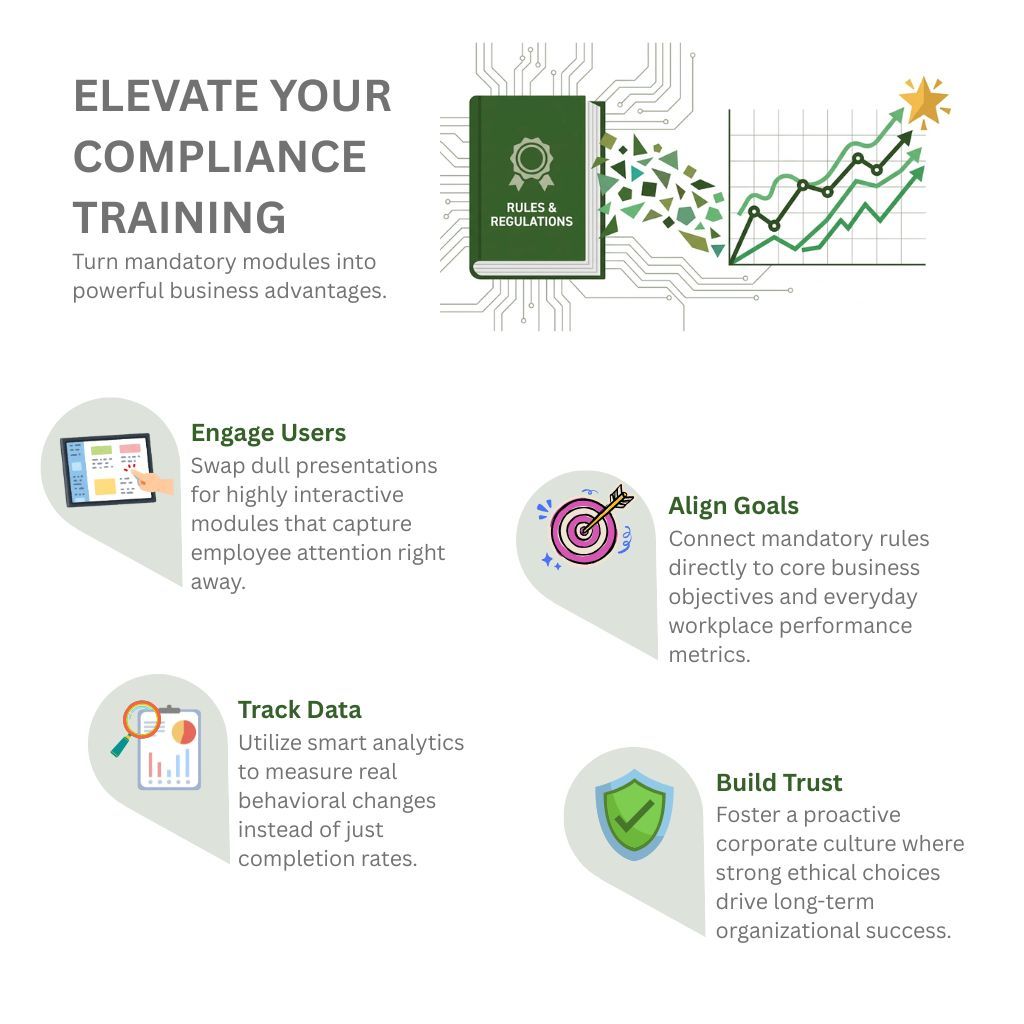 ELEVATE YOUR COMPLIANCE TRAINING

Turn mandatory modules into powerful business advantages.

RULES & REGULATIONS

Engage Users
Swap dull presentations for highly interactive modules that capture employee attention right away.

Align Goals
Connect mandatory rules directly to core business objectives and everyday workplace performance metrics.

Track Data
Utilize smart analytics to measure real behavioral changes instead of just completion rates.

Build Trust
Foster a proactive corporate culture where strong ethical choices drive long-term organizational success.